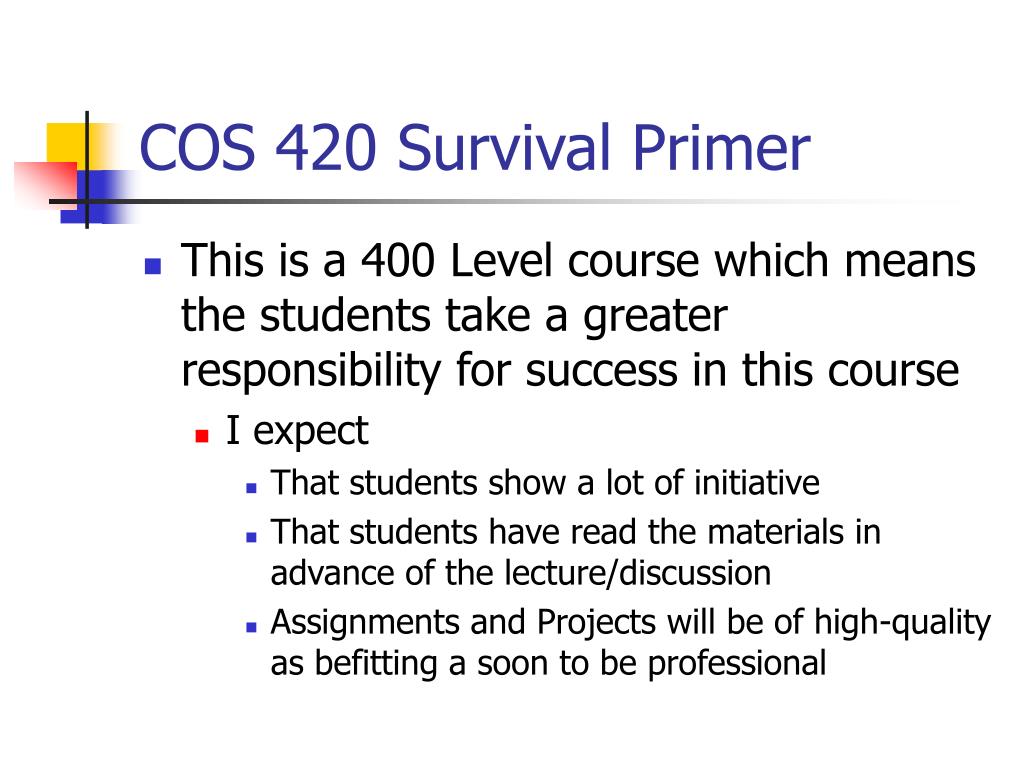 COS 420 Survival Primer

- This is a 400 Level course which means the students take a greater responsibility for success in this course
  - I expect
    - That students show a lot of initiative
    - That students have read the materials in advance of the lecture/discussion
    - Assignments and Projects will be of high-quality as befitting a soon to be professional